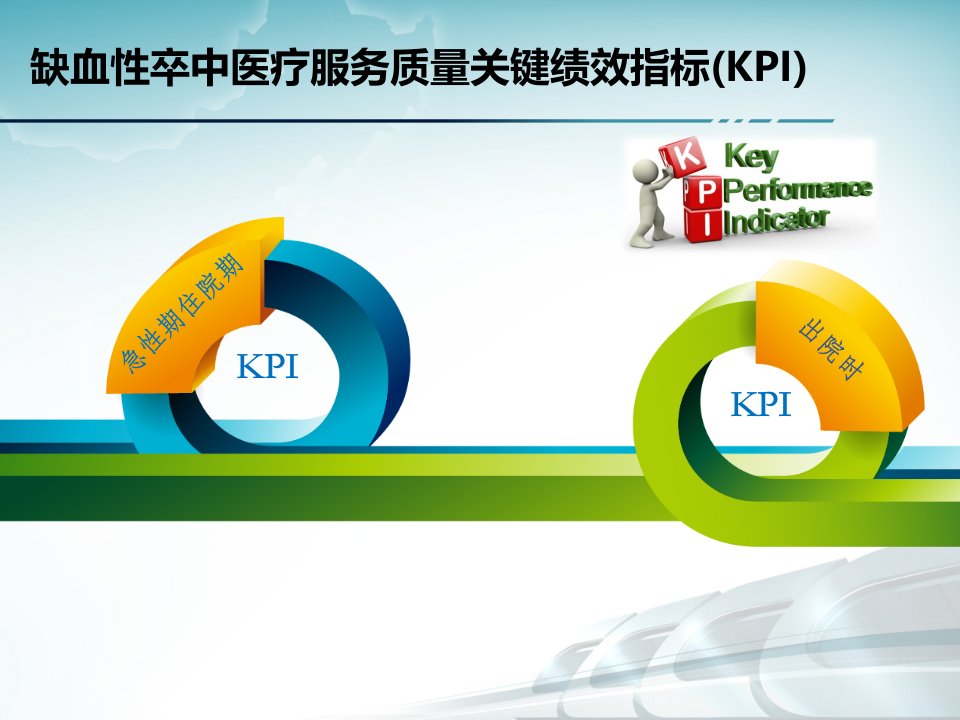 缺血性卒中医疗服务质量关键绩效指标(KPI)

K
P
I
Key
Performance
Indicator

急性期住院期

KPI

出院时

KPI